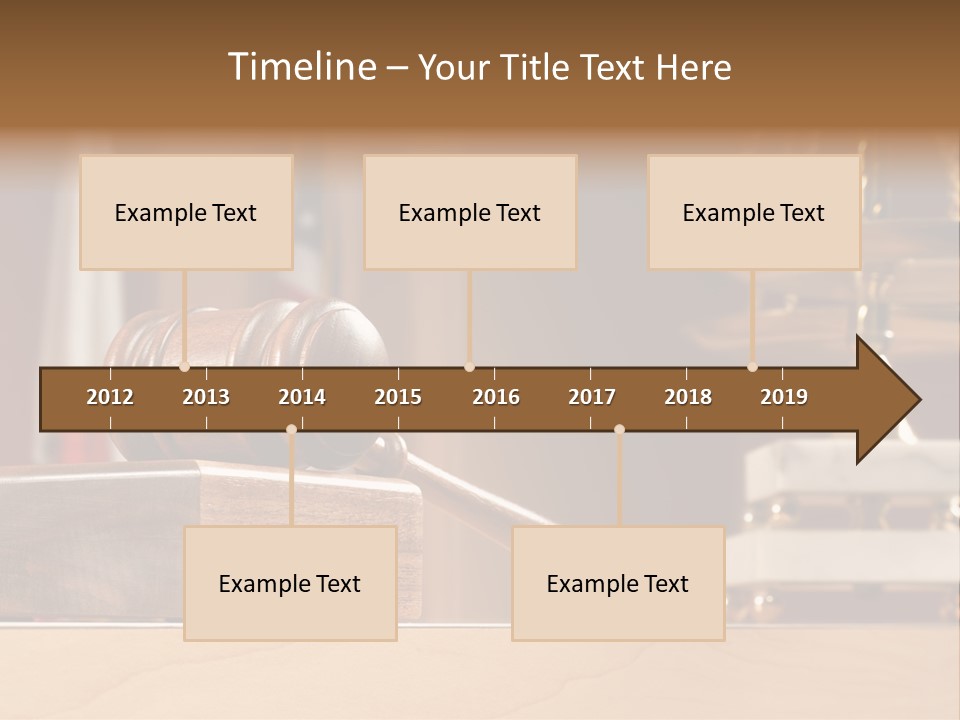 Timeline – Your Title Text Here

Example Text

Example Text

Example Text

2012 2013 2014 2015 2016 2017 2018 2019

Example Text

Example Text